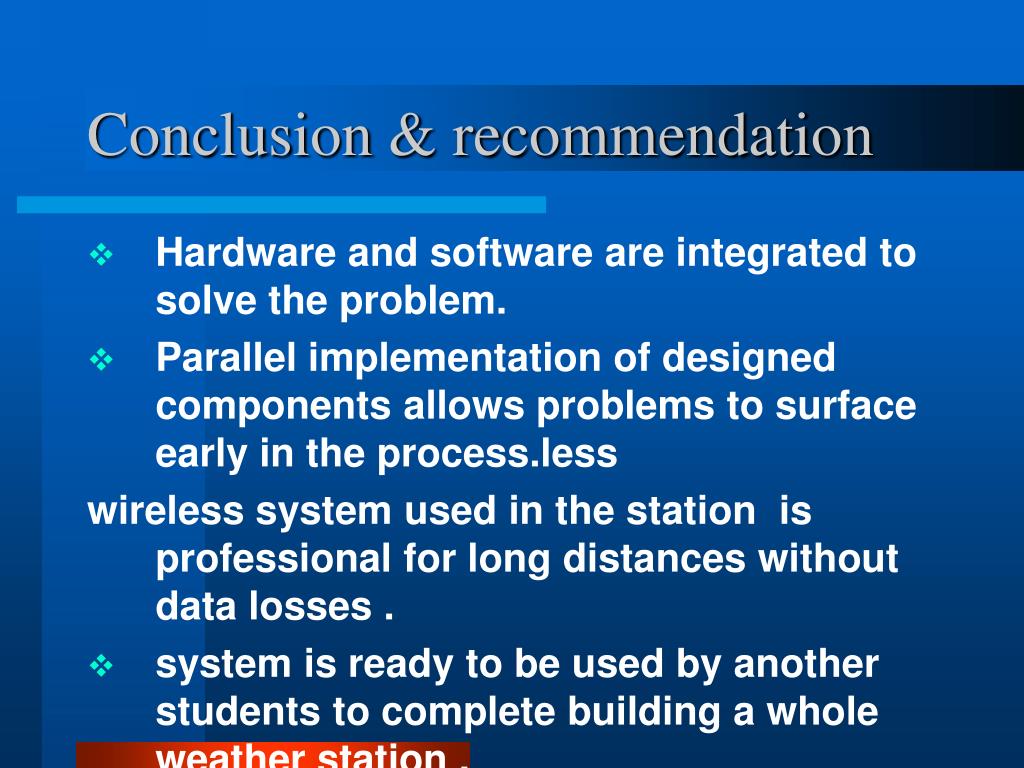 Conclusion & recommendation

❖ Hardware and software are integrated to solve the problem.

❖ Parallel implementation of designed components allows problems to surface early in the process.less

wireless system used in the station is professional for long distances without data losses .

❖ system is ready to be used by another students to complete building a whole weather station .